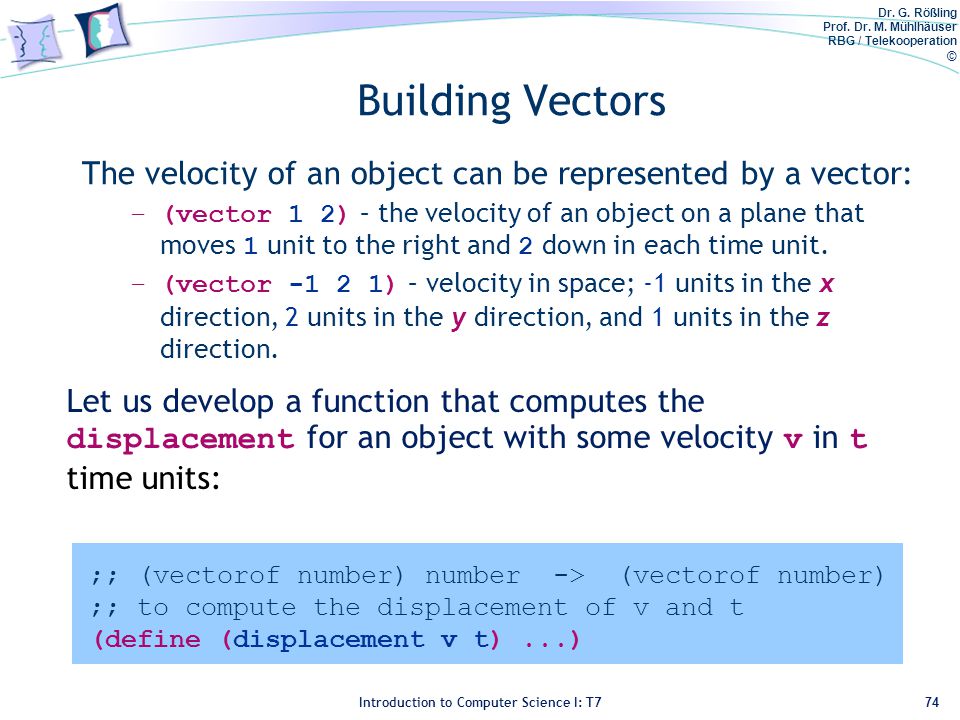 Dr. G. Rößling
Prof. Dr. M. Mühlhäuser
RBG / Telekooperation
©

Building Vectors

The velocity of an object can be represented by a vector:

– (vector 1 2) – the velocity of an object on a plane that moves 1 unit to the right and 2 down in each time unit.

– (vector -1 2 1) – velocity in space; -1 units in the x direction, 2 units in the y direction, and 1 units in the z direction.

Let us develop a function that computes the displacement for an object with some velocity v in t time units:

;; (vectorof number) number -> (vectorof number)
;; to compute the displacement of v and t
(define (displacement v t) ...)

Introduction to Computer Science I: T7

74